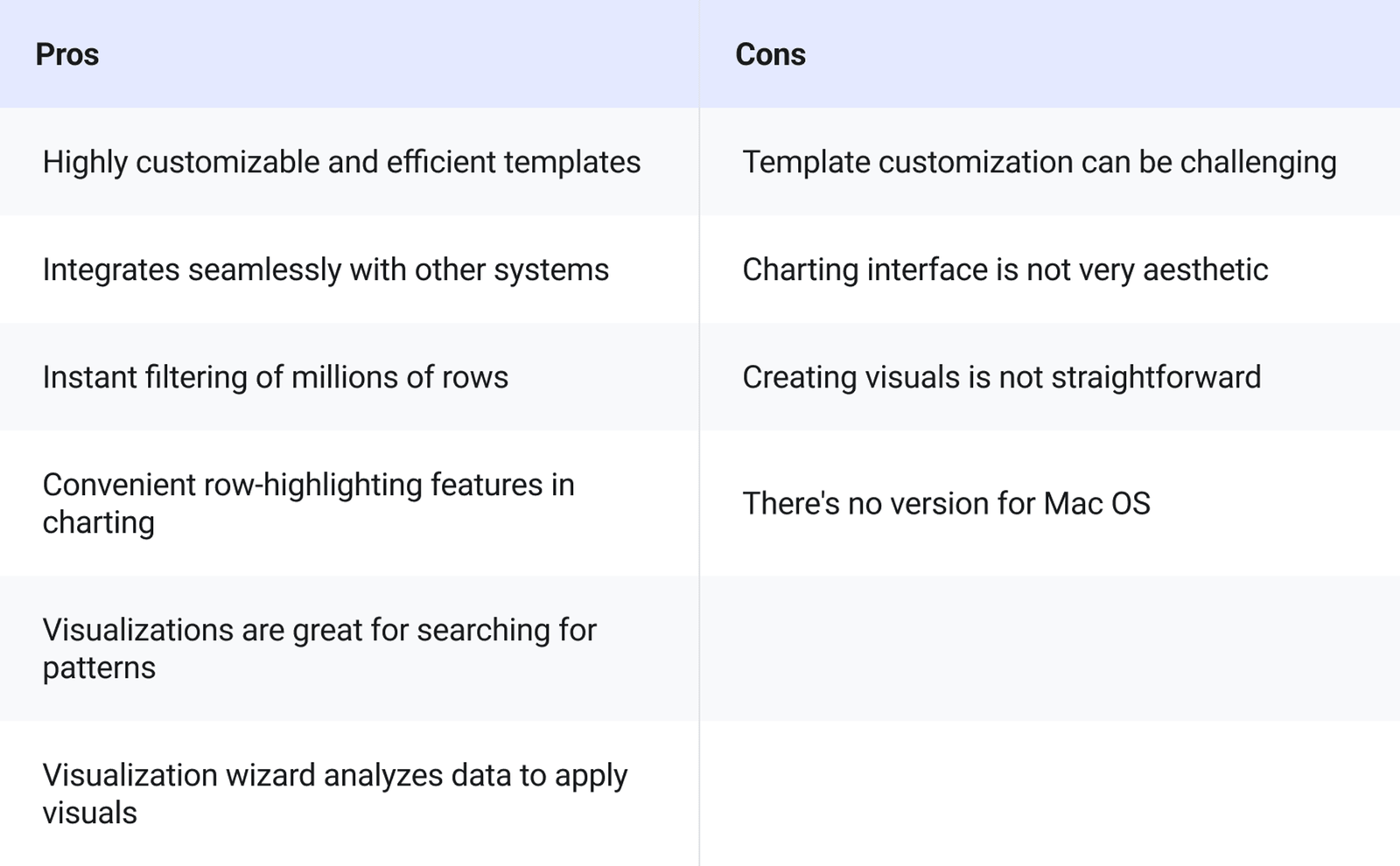 | Pros | Cons |
|---|---|
| Highly customizable and efficient templates | Template customization can be challenging |
| Integrates seamlessly with other systems | Charting interface is not very aesthetic |
| Instant filtering of millions of rows | Creating visuals is not straightforward |
| Convenient row-highlighting features in charting | There's no version for Mac OS |
| Visualizations are great for searching for patterns | |
| Visualization wizard analyzes data to apply visuals | |